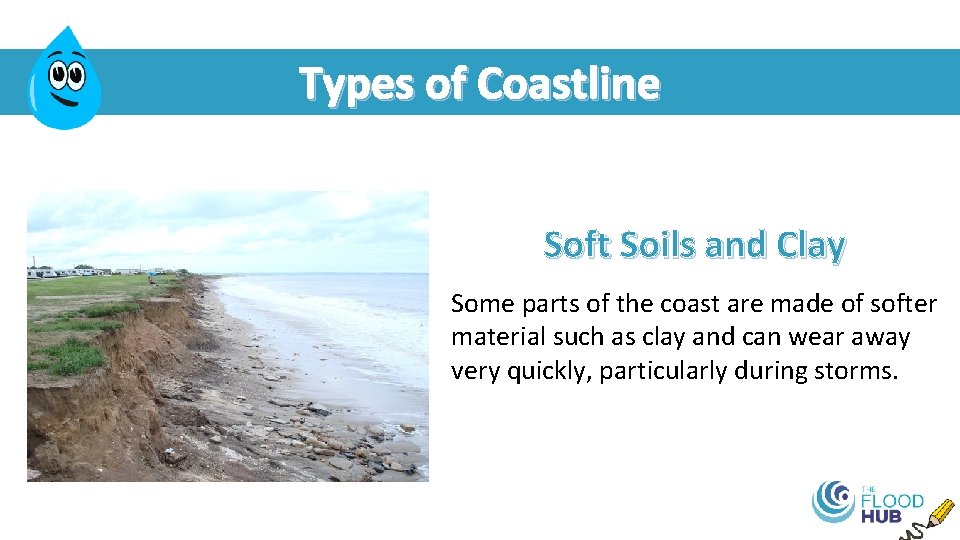 Types of Coastline

Soft Soils and Clay

Some parts of the coast are made of softer material such as clay and can wear away very quickly, particularly during storms.

THE FLOOD HUB